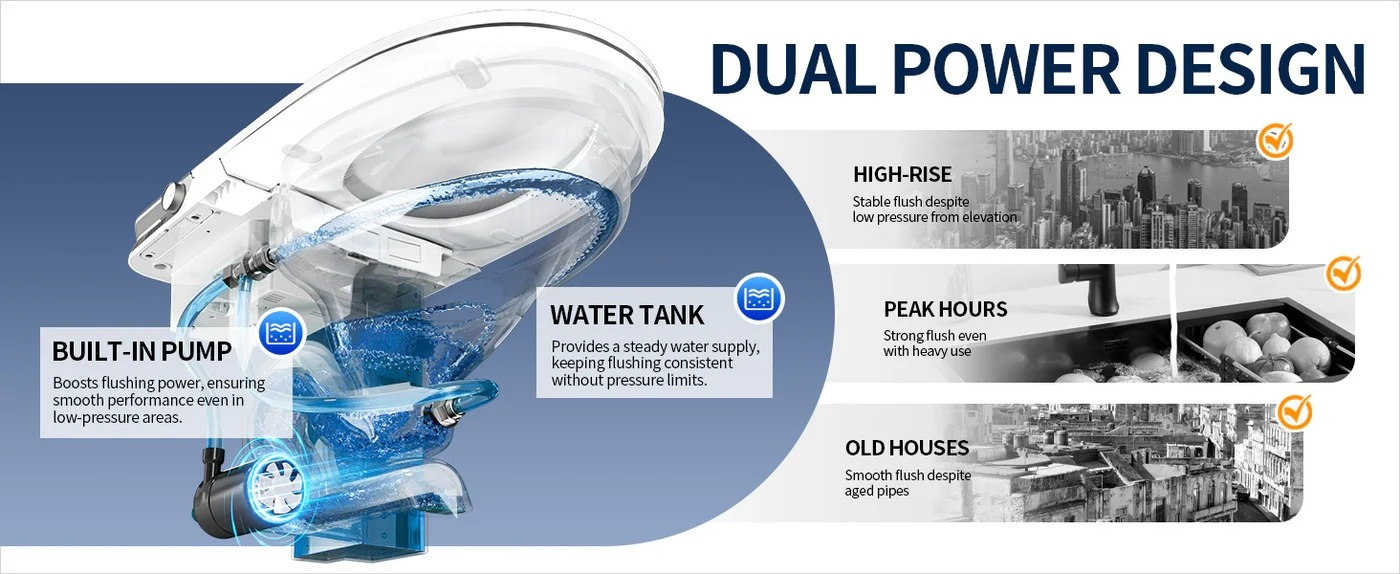 DUAL POWER DESIGN

BUILT-IN PUMP
Boosts flushing power, ensuring smooth performance even in low-pressure areas.

WATER TANK
Provides a steady water supply, keeping flushing consistent without pressure limits.

HIGH-RISE
Stable flush despite low pressure from elevation

PEAK HOURS
Strong flush even with heavy use

OLD HOUSES
Smooth flush despite aged pipes